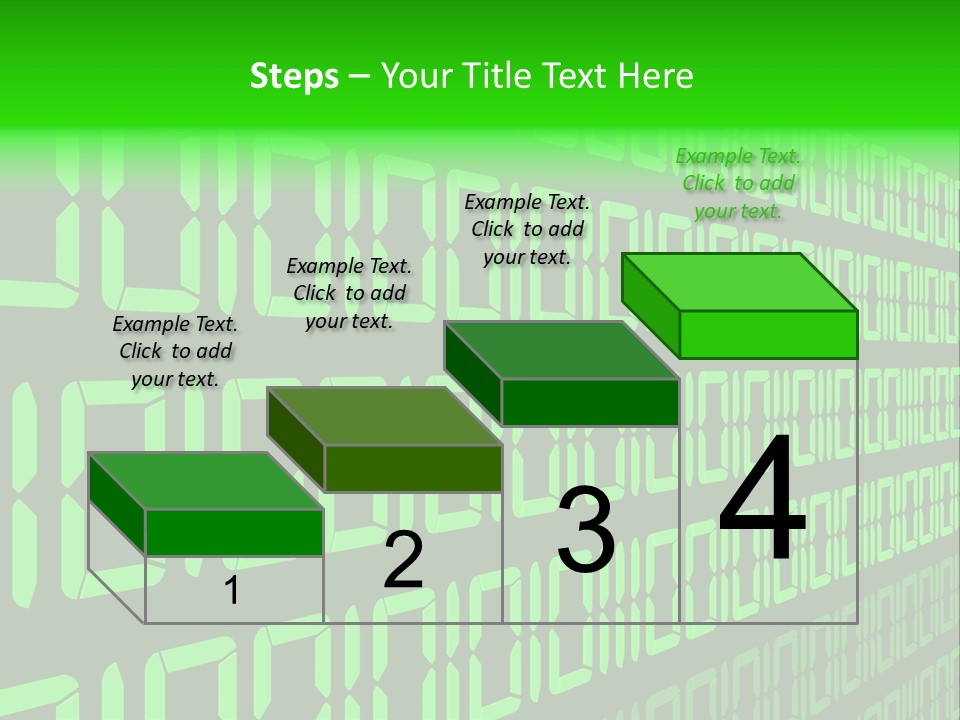 Steps – Your Title Text Here

Example Text. Click to add your text.

Example Text. Click to add your text.

Example Text. Click to add your text.

Example Text. Click to add your text.

1

2

3

4